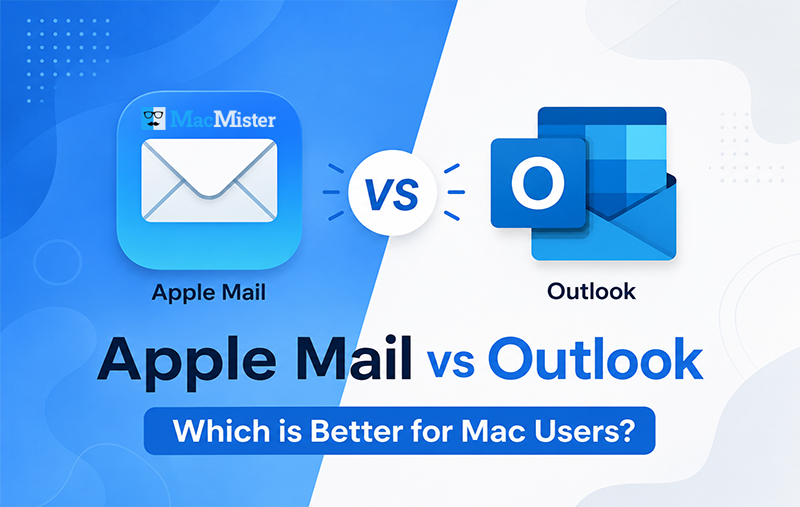 MacMister

VS

O

Apple Mail

Outlook

Apple Mail vs Outlook

Which is Better for Mac Users?